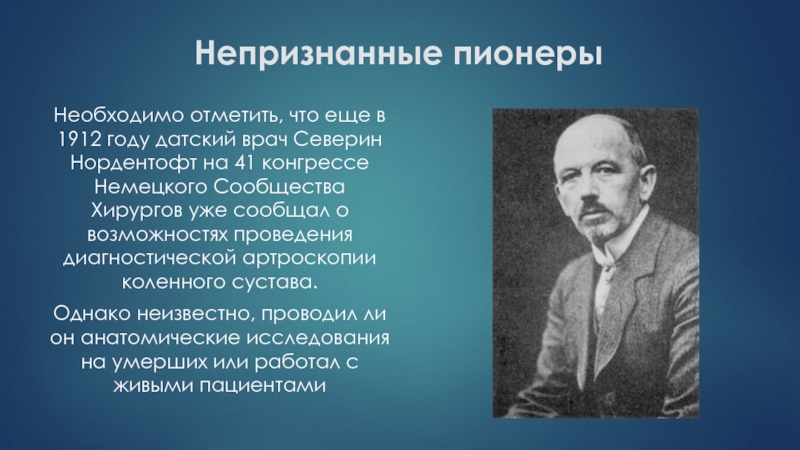 Непризнанные пионеры

Необходимо отметить, что еще в 1912 году датский врач Северин Нордентофт на 41 конгрессе Немецкого Сообщества Хирургов уже сообщал о возможностях проведения диагностической артроскопии коленного сустава.

Однако неизвестно, проводил ли он анатомические исследования на умерших или работал с живыми пациентами